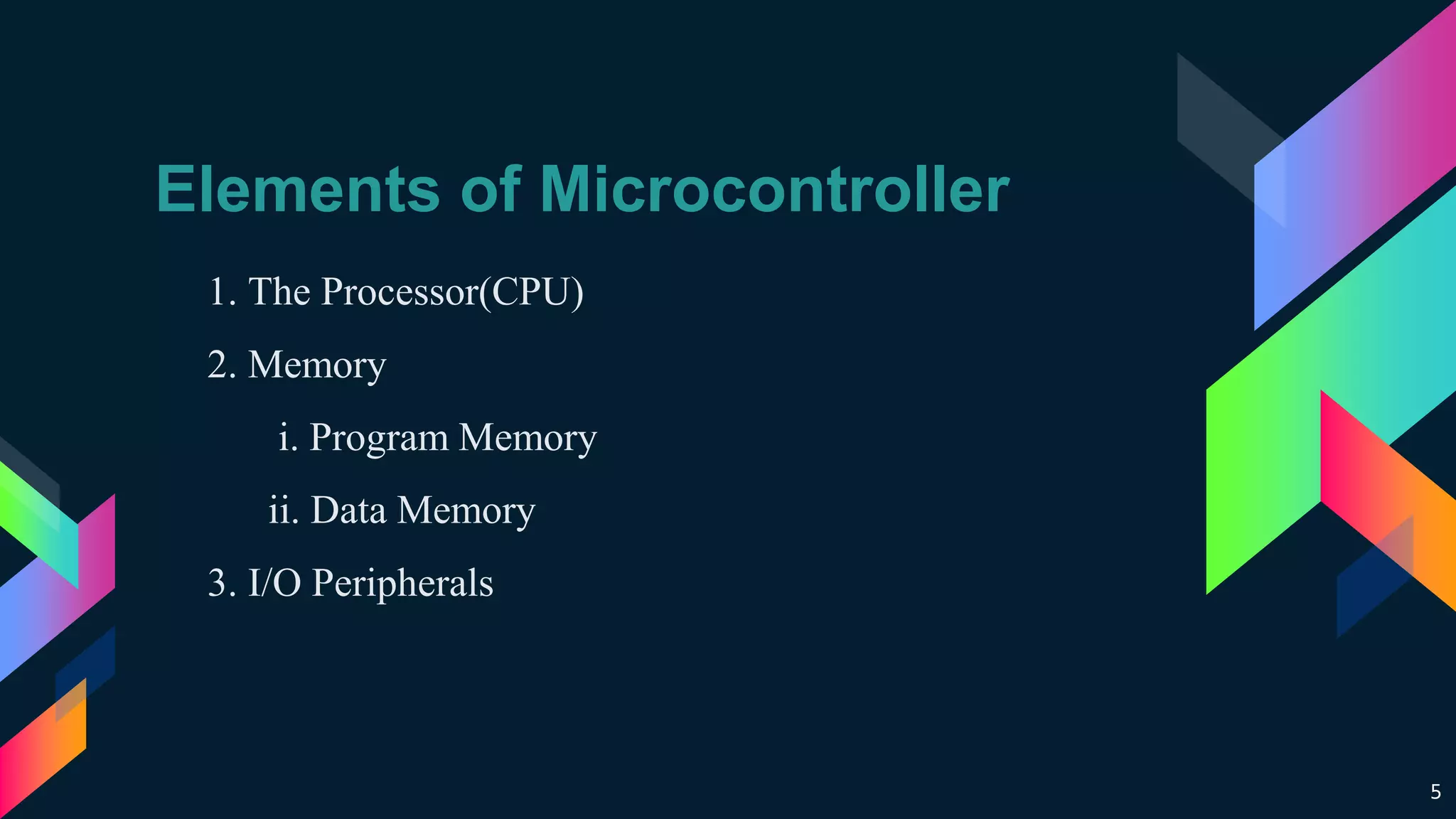 Elements of Microcontroller

1. The Processor(CPU)

2. Memory

i. Program Memory

ii. Data Memory

3. I/O Peripherals

5